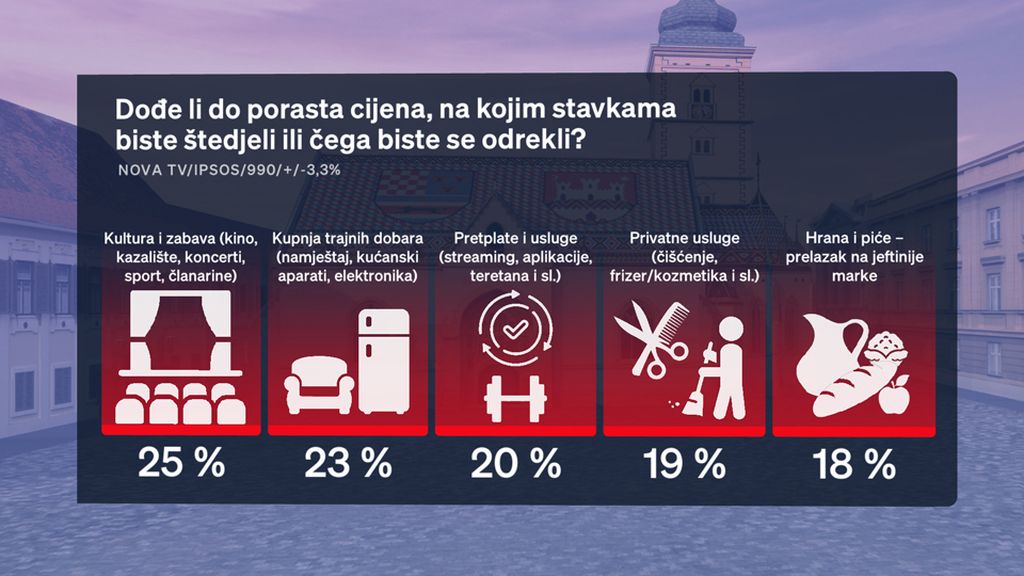 Dođe li do porasta cijena, na kojim stavkama biste štedjeli ili čega biste se odrekli?

NOVA TV/IPSOS/990/+/-3,3%

Kultura i zabava (kino, kazalište, koncerti, sport, članarine)

25 %

Kupnja trajnih dobara (namještaj, kućanski aparati, elektronika)

23 %

Pretplate i usluge (streaming, aplikacije, teretana i sl.)

20 %

Privatne usluge (čišćenje, frizer/kozmetika i sl.)

19 %

Hrana i piće – prelazak na jeftinije marke

18 %